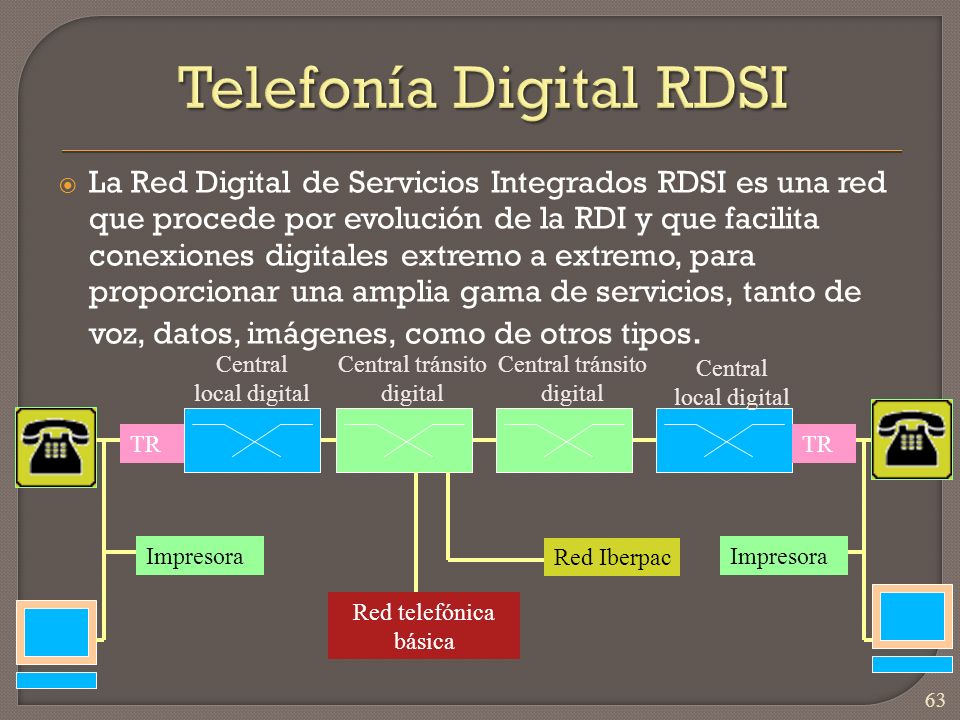 Telefonía Digital RDSI

La Red Digital de Servicios Integrados RDSI es una red que procede por evolución de la RDI y que facilita conexiones digitales extremo a extremo, para proporcionar una amplia gama de servicios, tanto de voz, datos, imágenes, como de otros tipos.

Central local digital

Central tránsito digital

Central tránsito digital

Central local digital

TR

TR

Impresora

Red Iberpac

Impresora

Red telefónica básica

63